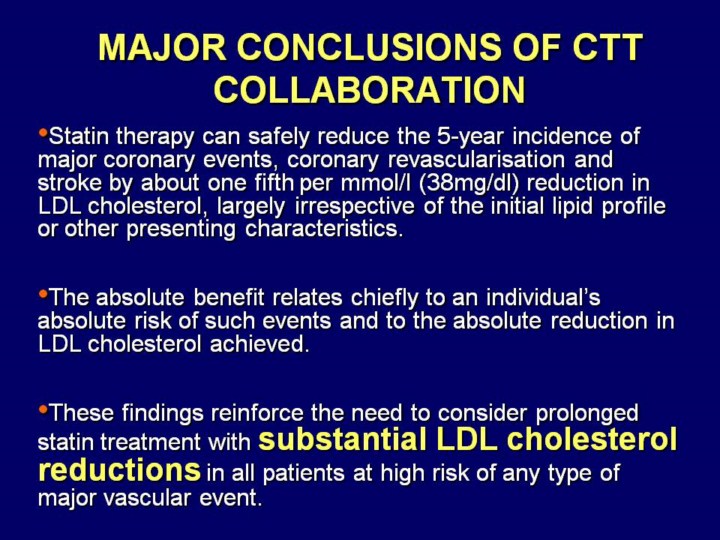 MAJOR CONCLUSIONS OF CTT COLLABORATION

•Statin therapy can safely reduce the 5-year incidence of major coronary events, coronary revascularisation and stroke by about one fifth per mmol/l (38mg/dl) reduction in LDL cholesterol, largely irrespective of the initial lipid profile or other presenting characteristics.

•The absolute benefit relates chiefly to an individual's absolute risk of such events and to the absolute reduction in LDL cholesterol achieved.

•These findings reinforce the need to consider prolonged statin treatment with substantial LDL cholesterol reductions in all patients at high risk of any type of major vascular event.